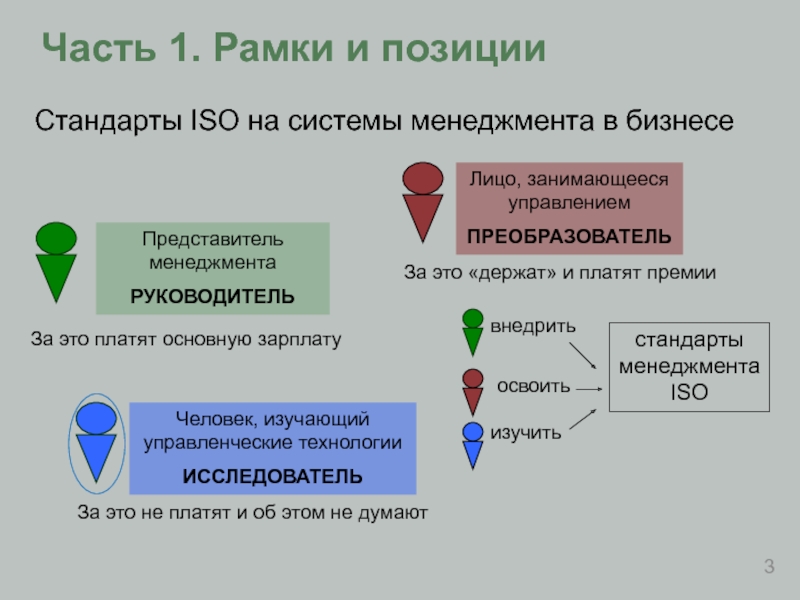 Часть 1. Рамки и позиции

Стандарты ISO на системы менеджмента в бизнесе

Лицо, занимающееся управлением

ПРЕОБРАЗОВАТЕЛЬ

За это «держат» и платят премии

Представитель менеджмента

РУКОВОДИТЕЛЬ

За это платят основную зарплату

внедрить

освоить

изучить

стандарты менеджмента ISO

Человек, изучающий управленческие технологии

ИССЛЕДОВАТЕЛЬ

За это не платят и об этом не думают

3